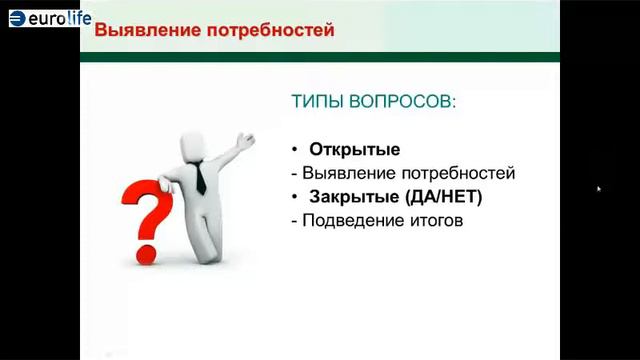 eurolife

Выявление потребностей

ТИПЫ ВОПРОСОВ:

• Открытые
- Выявление потребностей
• Закрытые (ДА/НЕТ)
- Подведение итогов